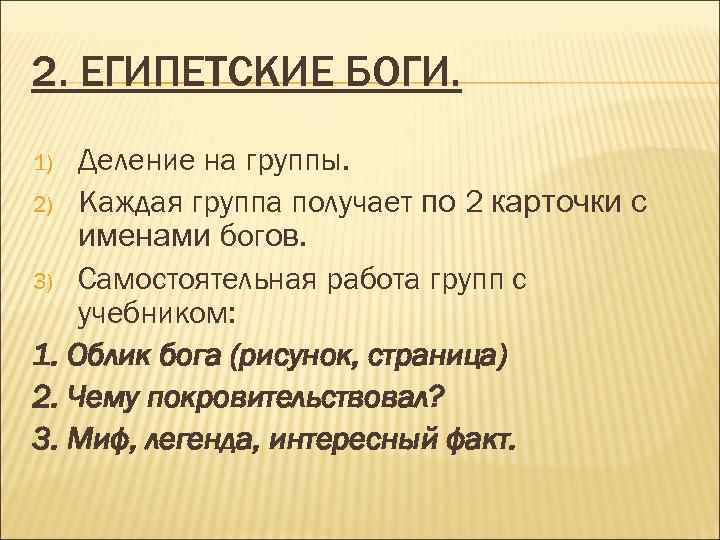 2. ЕГИПЕТСКИЕ БОГИ.

1) Деление на группы.

2) Каждая группа получает по 2 карточки с именами богов.

3) Самостоятельная работа групп с учебником:

1. Облик бога (рисунок, страница)

2. Чему покровительствовал?

3. Миф, легенда, интересный факт.